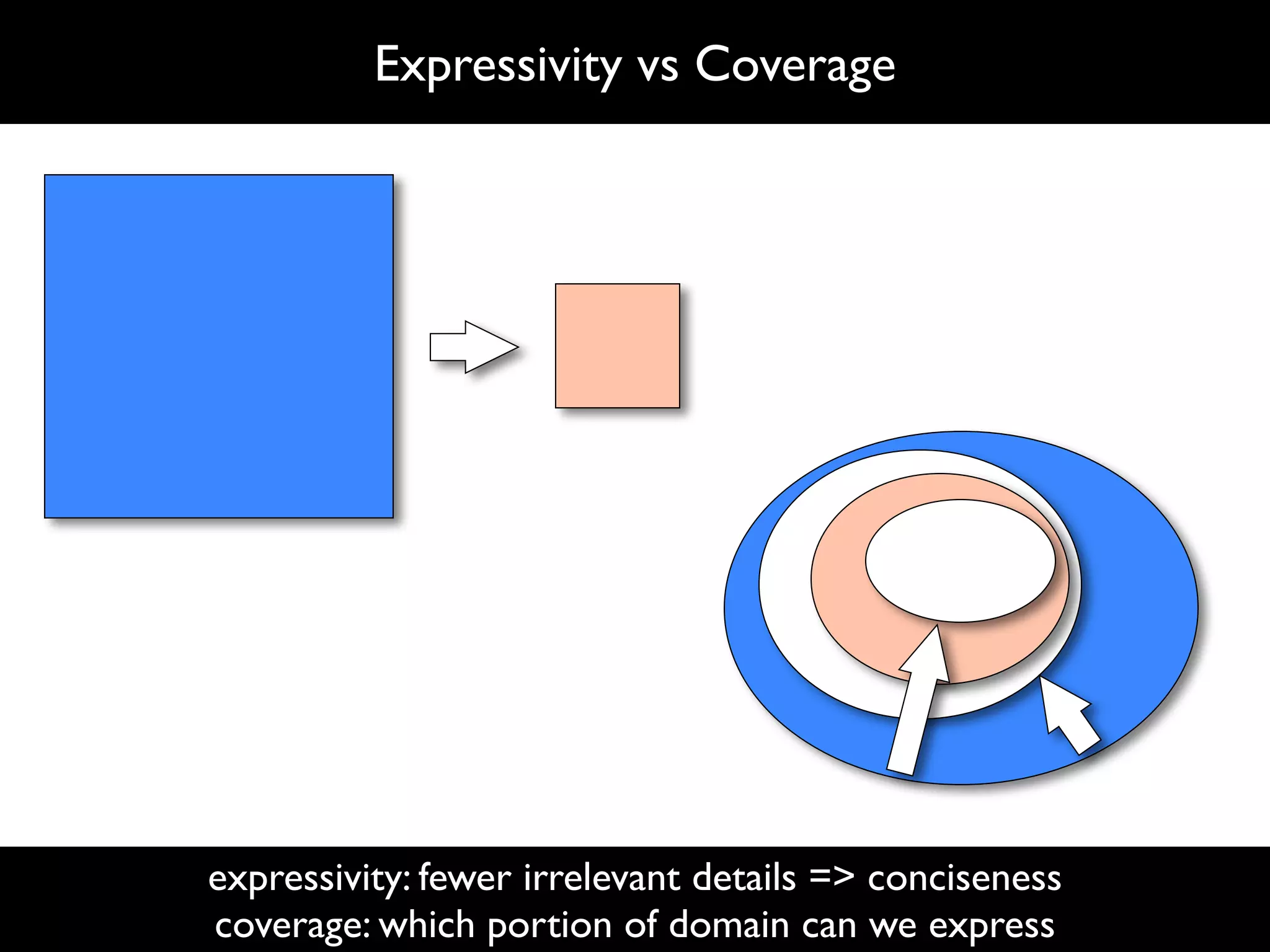 Expressivity vs Coverage

expressivity: fewer irrelevant details => conciseness
coverage: which portion of domain can we express